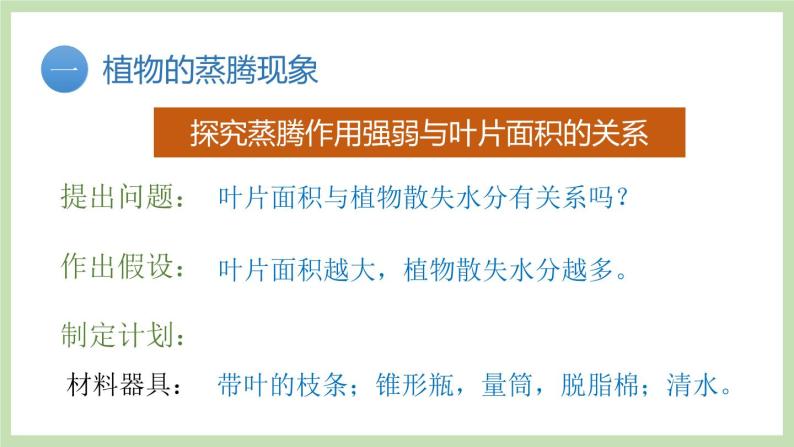 一 植物的蒸腾现象

探究蒸腾作用强弱与叶片面积的关系

提出问题： 叶片面积与植物散失水分有关系吗？

作出假设： 叶片面积越大，植物散失水分越多。

制定计划：

材料器具： 带叶的枝条；锥形瓶，量筒，脱脂棉；清水。